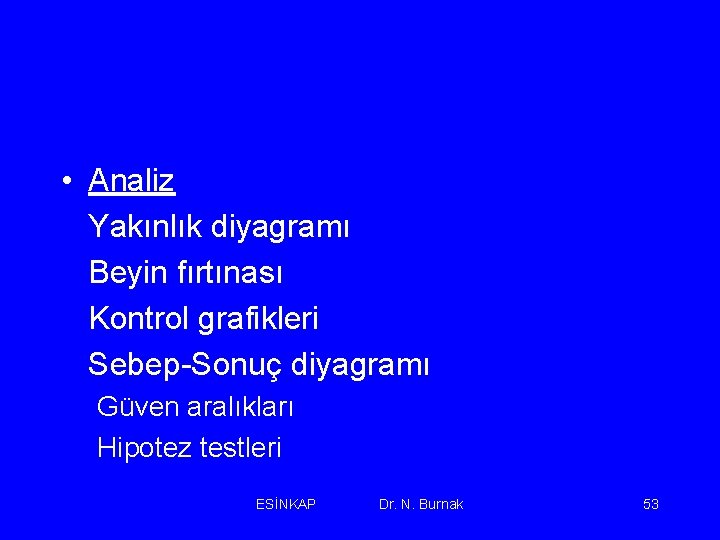 • Analiz

Yakınlık diyagramı

Beyin fırtınası

Kontrol grafikleri

Sebep-Sonuç diyagramı

Güven aralıkları

Hipotez testleri

ESİNKAP Dr. N. Burnak 53